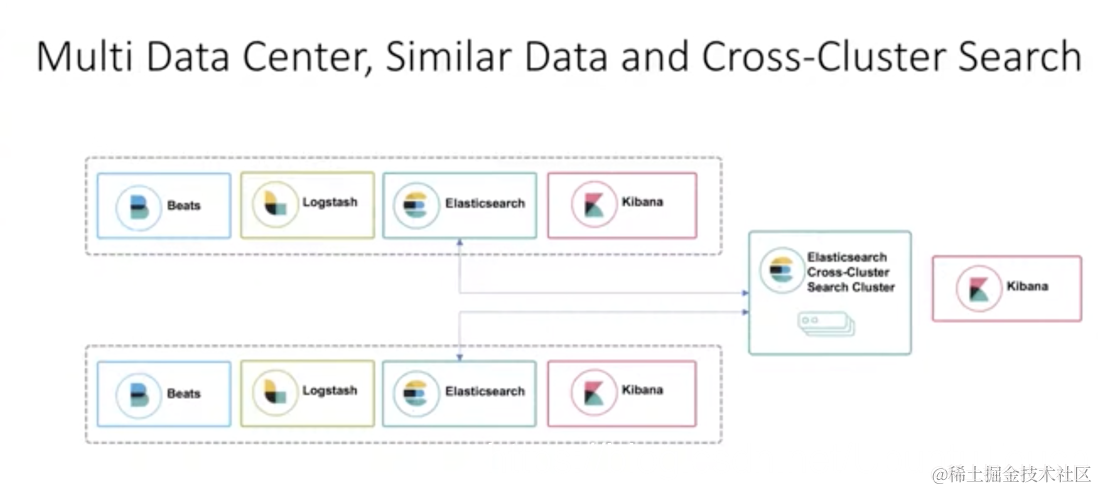 Multi Data Center, Similar Data and Cross-Cluster Search

Beats

Logstash

Elasticsearch

Kibana

Elasticsearch Cross-Cluster Search Cluster

Kibana

Beats

Logstash

Elasticsearch

Kibana

@稀土掘金技术社区